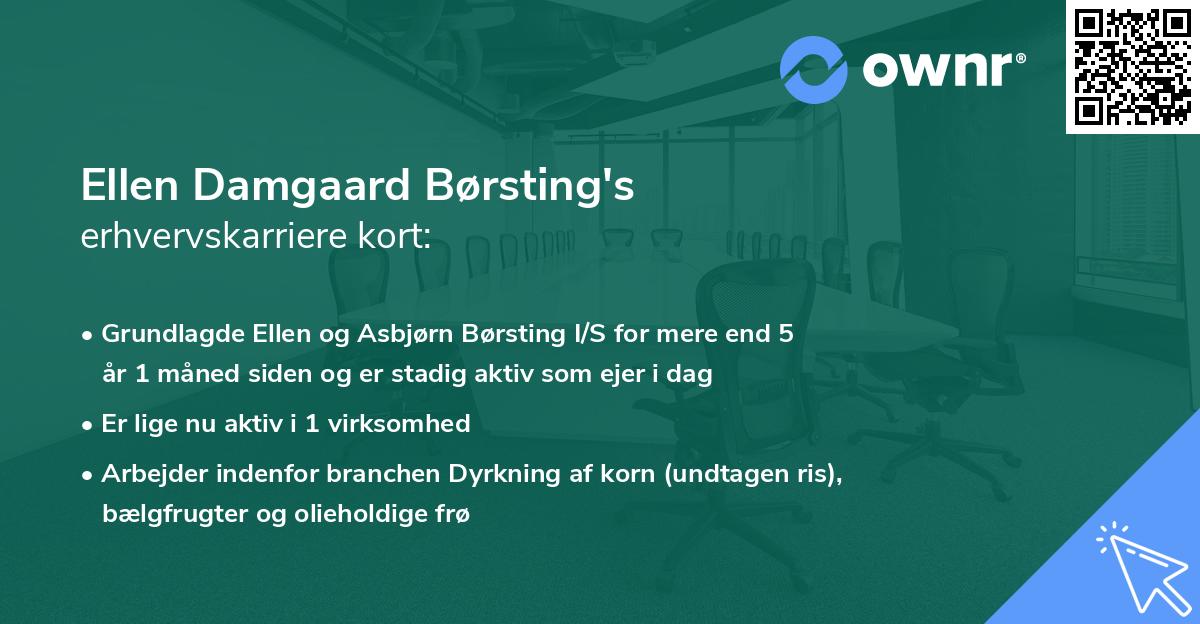 ownr®

Ellen Damgaard Børsting's
erhvervskarriere kort:

• Grundlagde Ellen og Asbjørn Børsting I/S for mere end 5 år 1 måned siden og er stadig aktiv som ejer i dag
• Er lige nu aktiv i 1 virksomhed
• Arbejder indenfor branchen Dyrkning af korn (undtagen ris), bælgfrugter og olieholdige frø